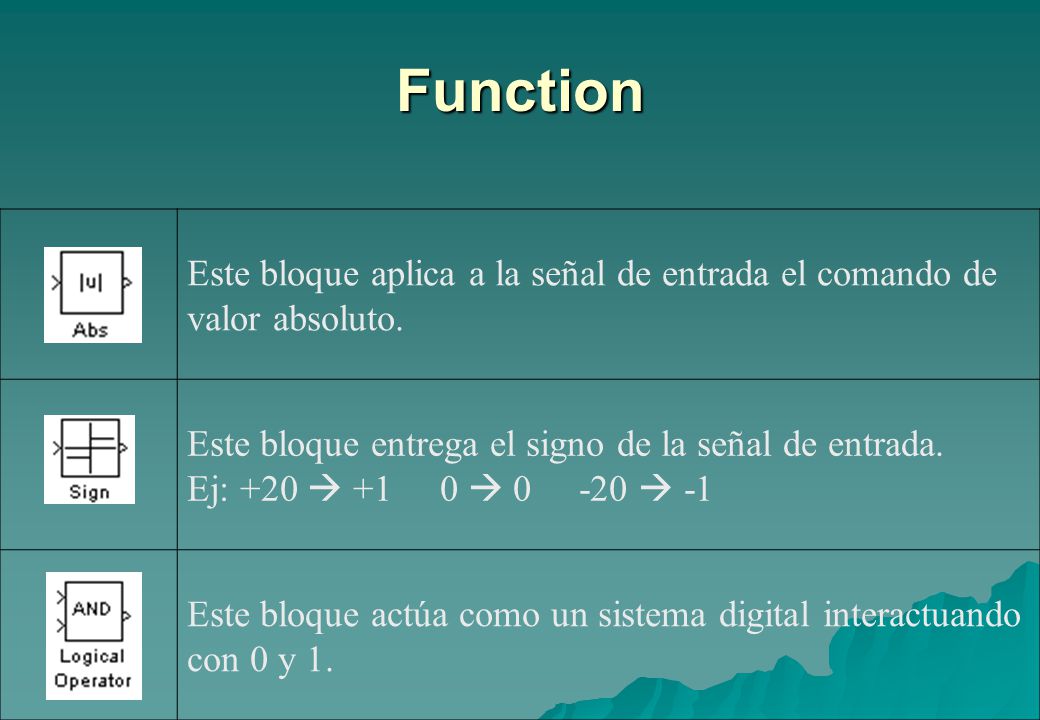 Function

| | |
|---|---|
| \|u\| Abs | Este bloque aplica a la señal de entrada el comando de valor absoluto. |
| Sign | Este bloque entrega el signo de la señal de entrada. Ej: +20 → +1 0 → 0 -20 → -1 |
| AND Logical Operator | Este bloque actúa como un sistema digital interactuando con 0 y 1. |